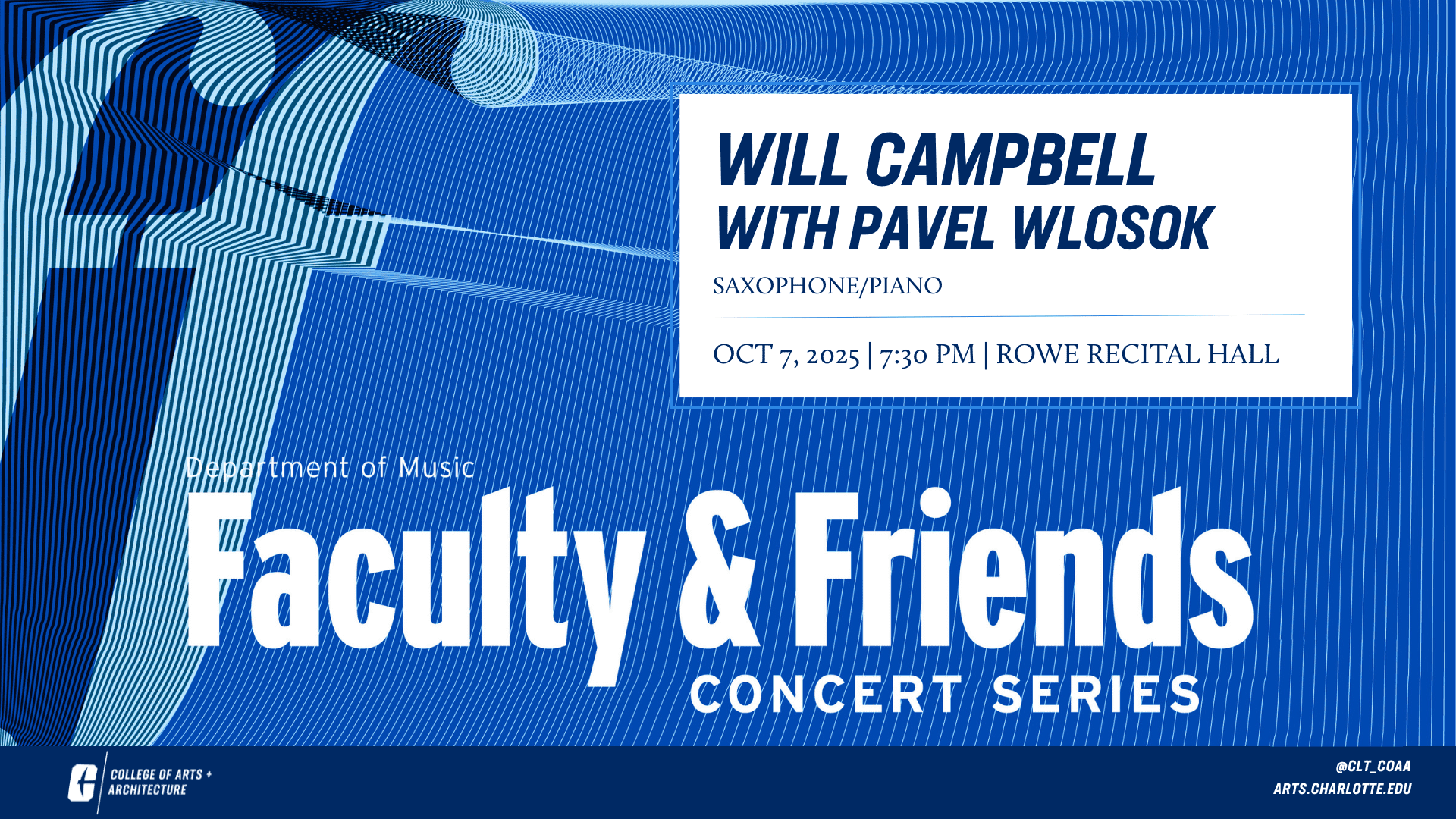 WILL CAMPBELL
WITH PAVEL WLOSOK

SAXOPHONE/PIANO

OCT 7, 2025 | 7:30 PM | ROWE RECITAL HALL

Department of Music
Faculty & Friends
CONCERT SERIES

COLLEGE OF ARTS + ARCHITECTURE

@CLT_COAA
ARTS.CHARLOTTE.EDU